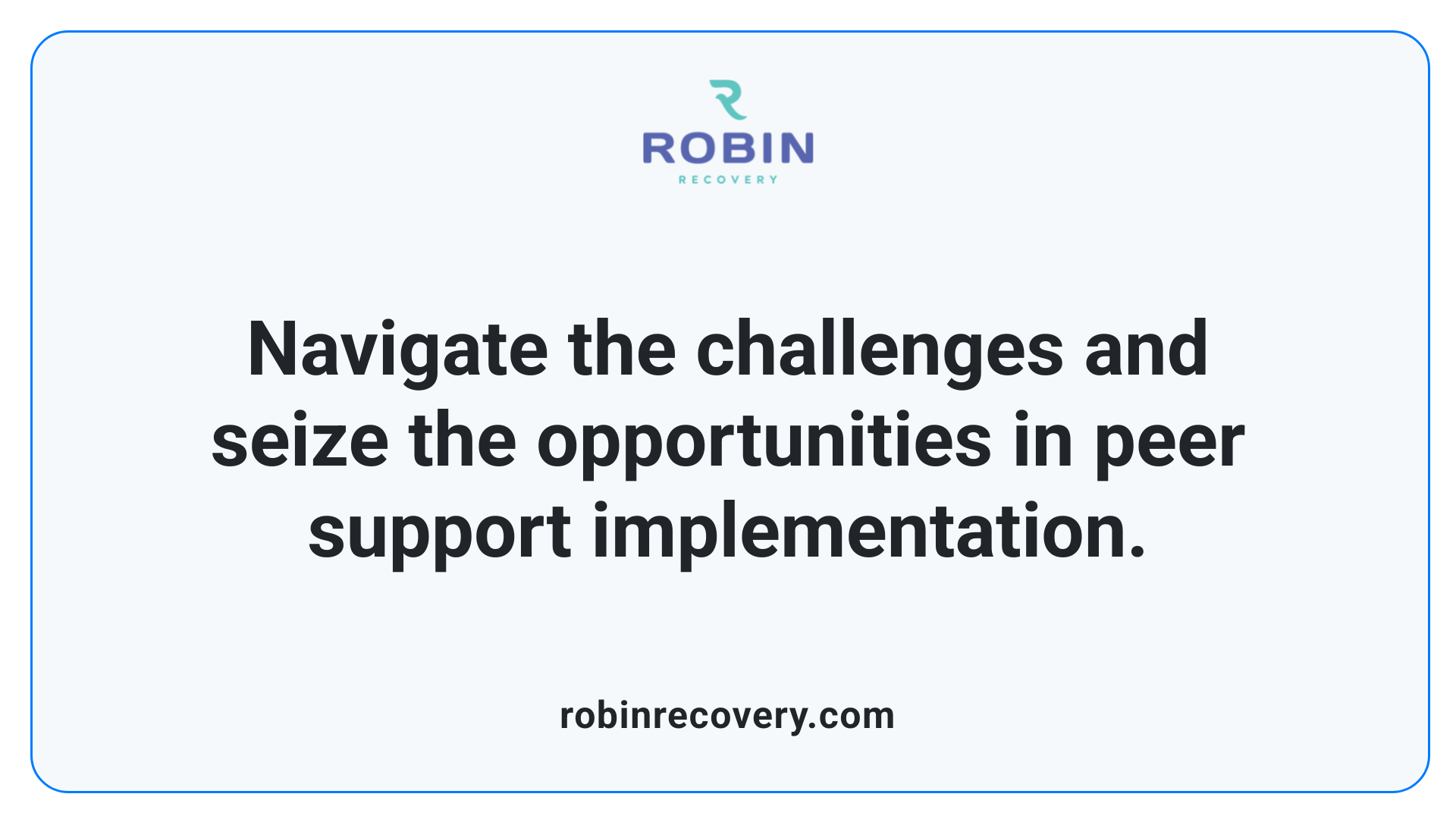 ROBIN
RECOVERY

Navigate the challenges and seize the opportunities in peer support implementation.

robinrecovery.com